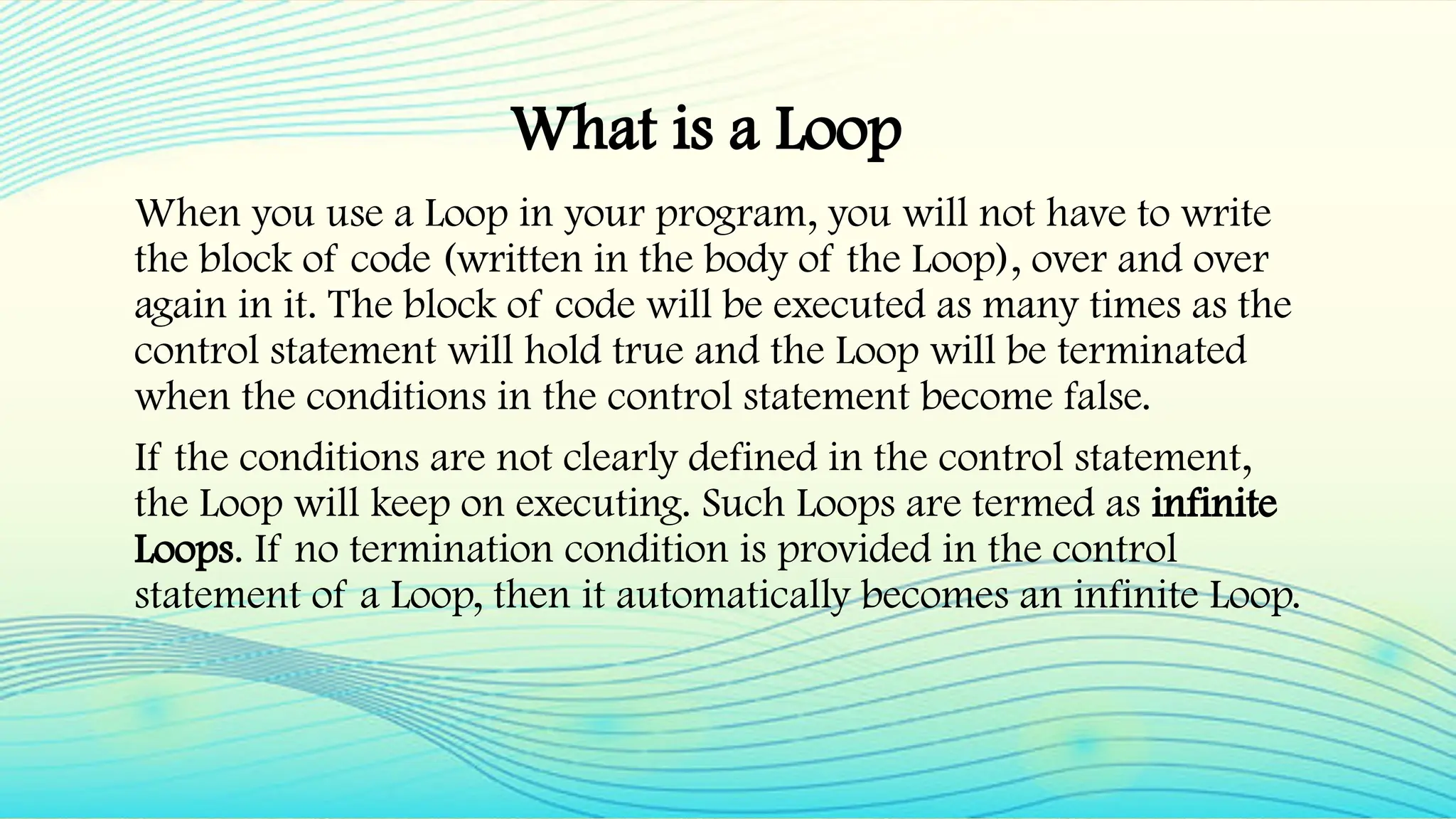 What is a Loop

When you use a Loop in your program, you will not have to write the block of code (written in the body of the Loop), over and over again in it. The block of code will be executed as many times as the control statement will hold true and the Loop will be terminated when the conditions in the control statement become false.

If the conditions are not clearly defined in the control statement, the Loop will keep on executing. Such Loops are termed as infinite Loops. If no termination condition is provided in the control statement of a Loop, then it automatically becomes an infinite Loop.